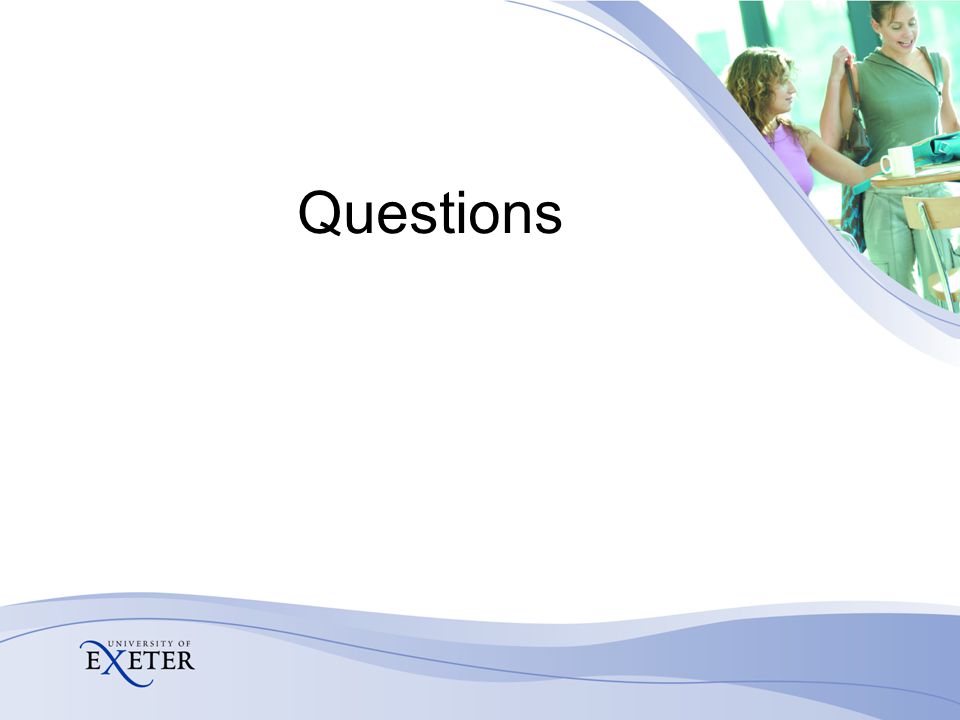 Questions

UNIVERSITY OF
EXETER